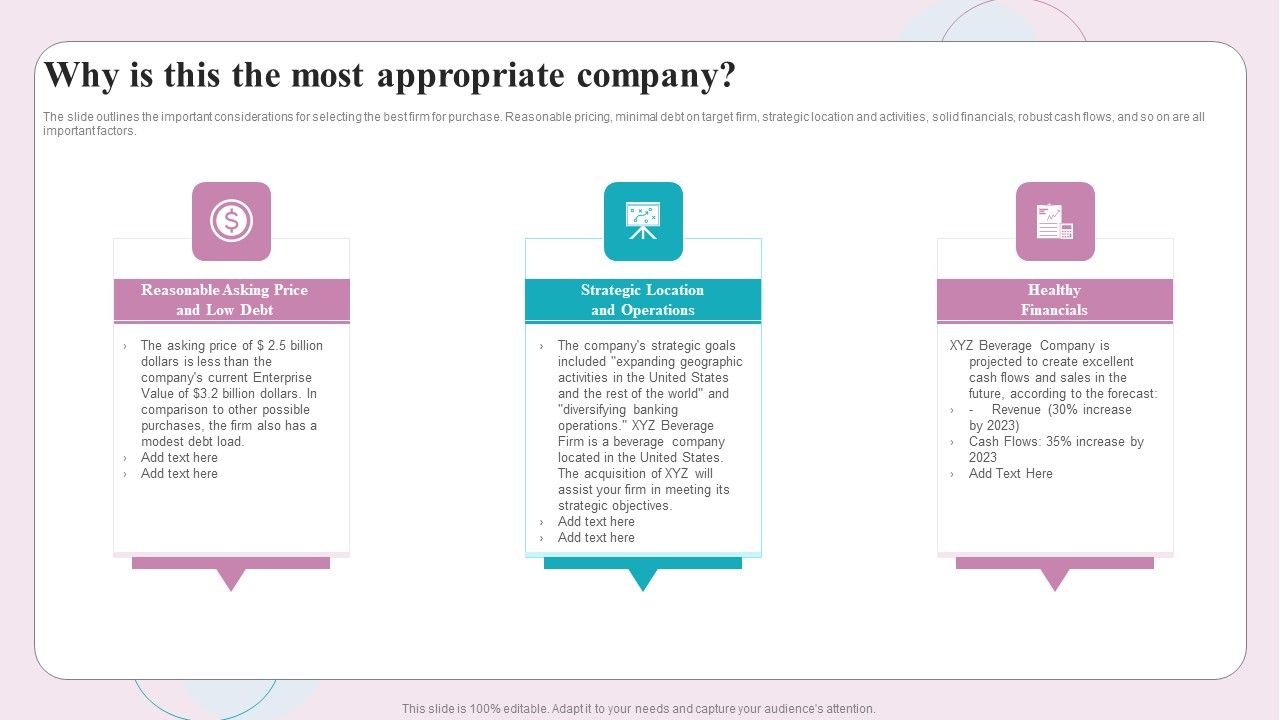 Why is this the most appropriate company?

The slide outlines the important considerations for selecting the best firm for purchase. Reasonable pricing, minimal debt on target firm, strategic location and activities, solid financials, robust cash flows, and so on are all important factors.

Reasonable Asking Price and Low Debt

› The asking price of $ 2.5 billion dollars is less than the company's current Enterprise Value of $3.2 billion dollars. In comparison to other possible purchases, the firm also has a modest debt load.
› Add text here
› Add text here

Strategic Location and Operations

› The company's strategic goals included "expanding geographic activities in the United States and the rest of the world" and "diversifying banking operations." XYZ Beverage Firm is a beverage company located in the United States. The acquisition of XYZ will assist your firm in meeting its strategic objectives.
› Add text here
› Add text here

Healthy Financials

XYZ Beverage Company is projected to create excellent cash flows and sales in the future, according to the forecast:
› - Revenue (30% increase by 2023)
› Cash Flows: 35% increase by 2023
› Add Text Here

This slide is 100% editable. Adapt it to your needs and capture your audience's attention.